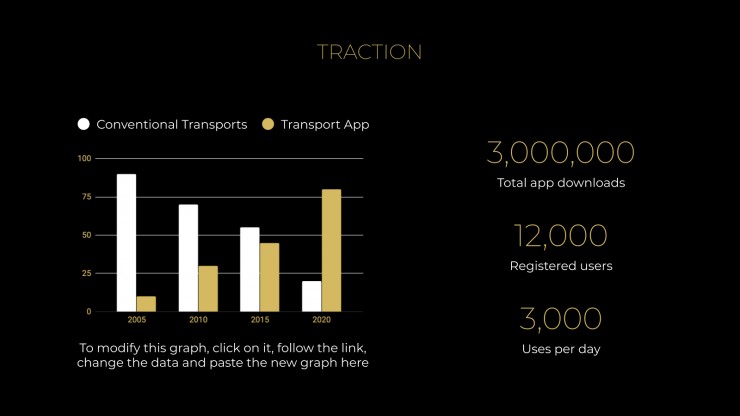 TRACTION

Conventional Transports Transport App

100
75
50
25
0
2005 2010 2015 2020

To modify this graph, click on it, follow the link, change the data and paste the new graph here

3,000,000
Total app downloads

12,000
Registered users

3,000
Uses per day